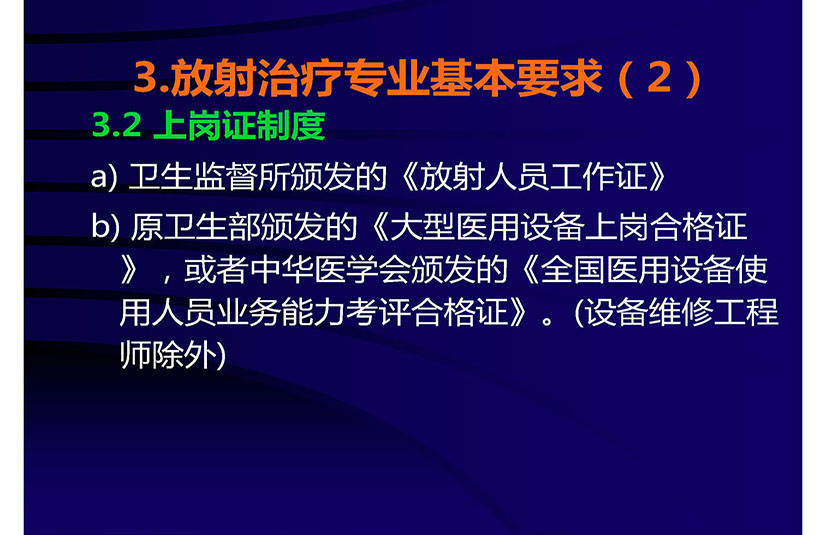 3.放射治疗专业基本要求（2）

3.2 上岗证制度

a) 卫生监督所颁发的《放射人员工作证》

b) 原卫生部颁发的《大型医用设备上岗合格证》，或者中华医学会颁发的《全国医用设备使用人员业务能力考评合格证》。(设备维修工程师除外)